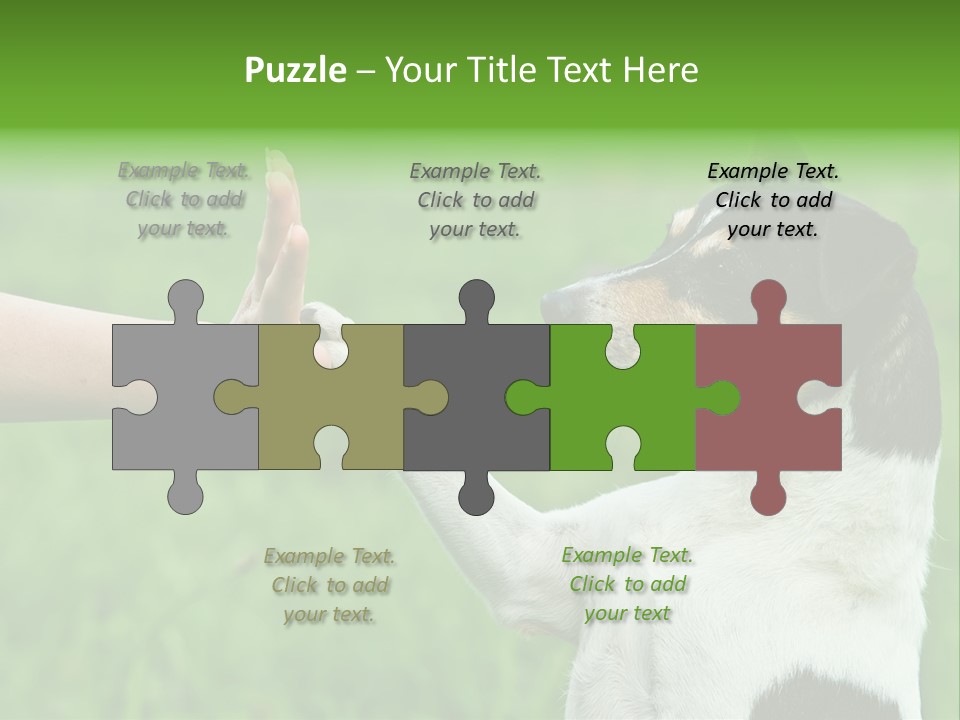 Puzzle – Your Title Text Here

Example Text. Click to add your text.

Example Text. Click to add your text.

Example Text. Click to add your text.

Example Text. Click to add your text.

Example Text. Click to add your text